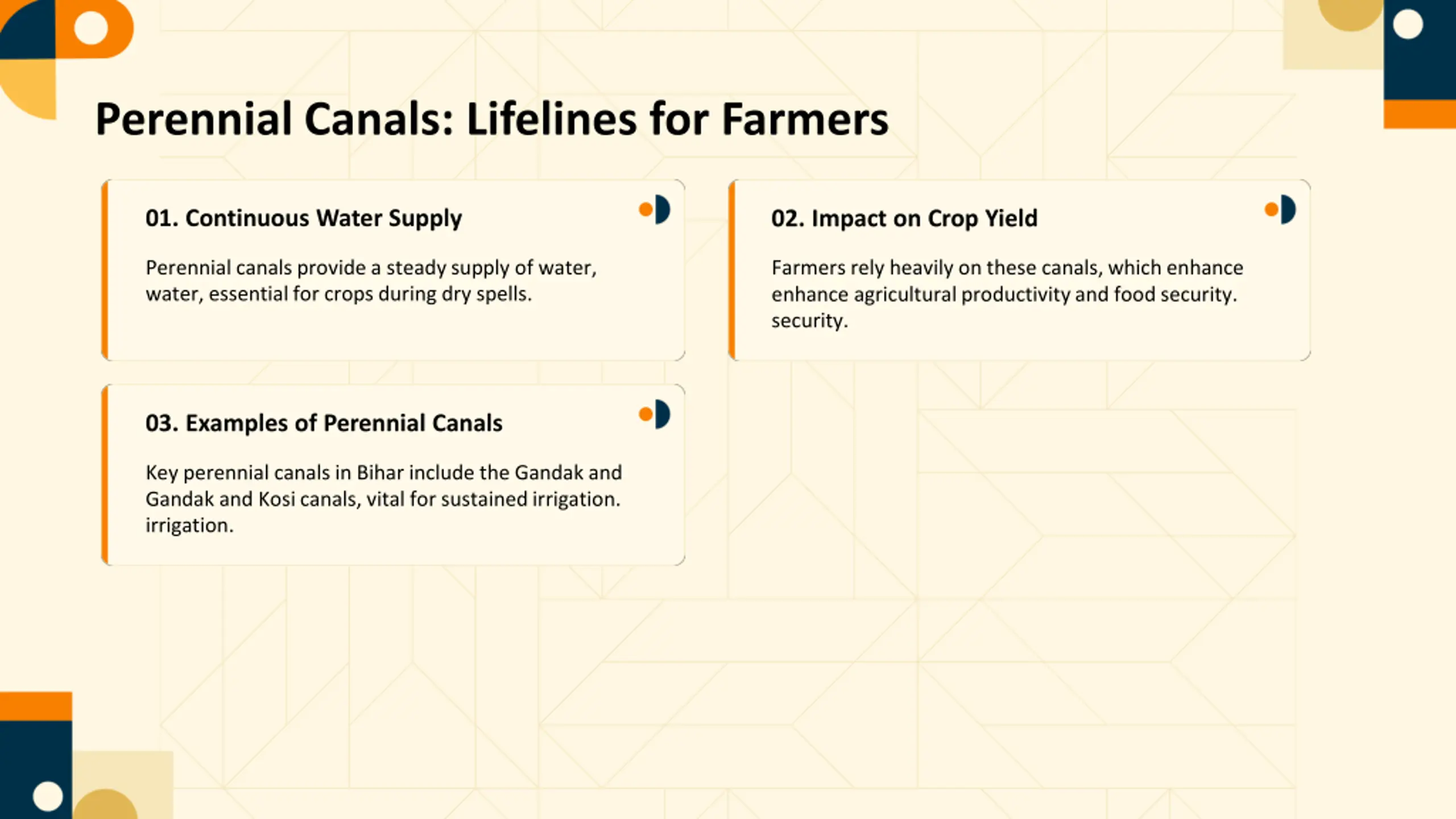 Perennial Canals: Lifelines for Farmers

01. Continuous Water Supply

Perennial canals provide a steady supply of water, water, essential for crops during dry spells.

02. Impact on Crop Yield

Farmers rely heavily on these canals, which enhance enhance agricultural productivity and food security. security.

03. Examples of Perennial Canals

Key perennial canals in Bihar include the Gandak and Gandak and Kosi canals, vital for sustained irrigation. irrigation.